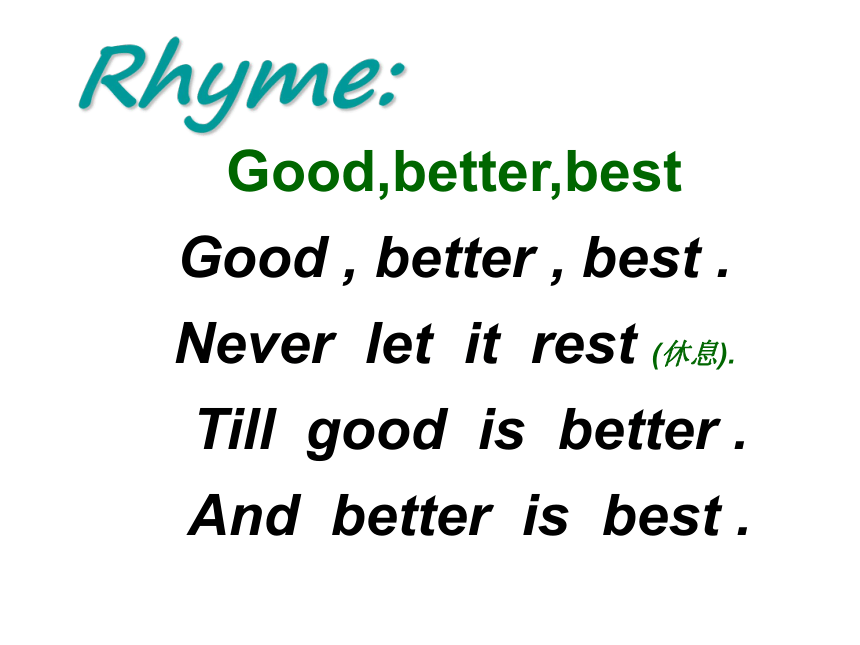 Rhyme:

Good,better,best

Good , better , best .
Never let it rest (休息).
Till good is better .
And better is best .